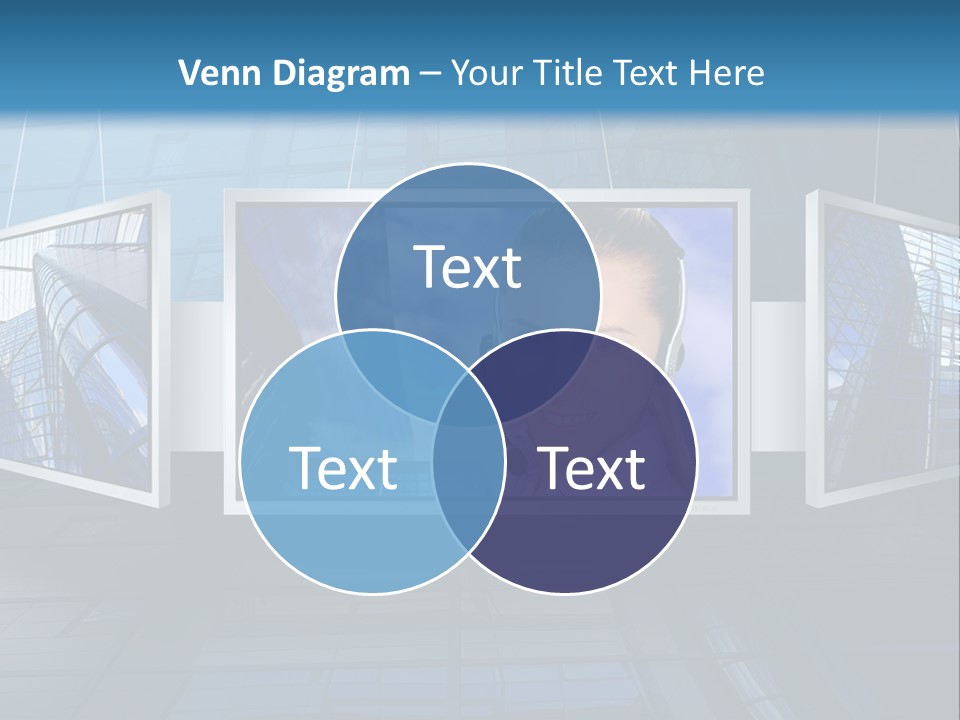 Venn Diagram – Your Title Text Here

Text

Text

Text